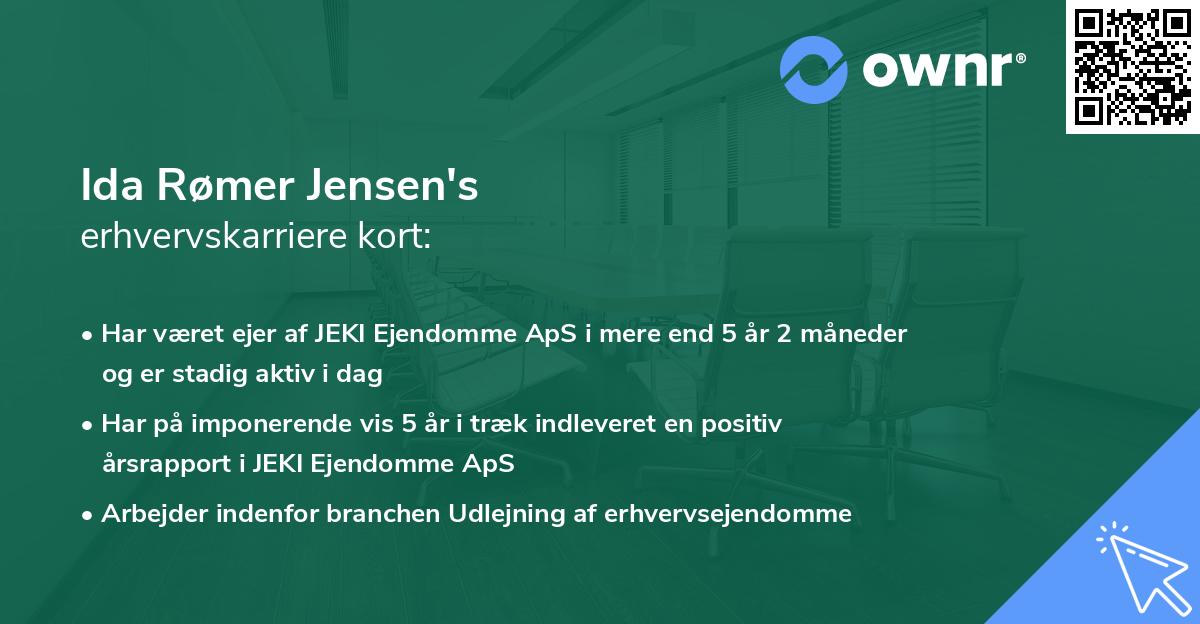 ownr®

Ida Rømer Jensen's
erhvervskarriere kort:

• Har været ejer af JEKI Ejendomme ApS i mere end 5 år 2 måneder og er stadig aktiv i dag

• Har på imponerende vis 5 år i træk indleveret en positiv årsrapport i JEKI Ejendomme ApS

• Arbejder indenfor branchen Udlejning af erhvervsejendomme